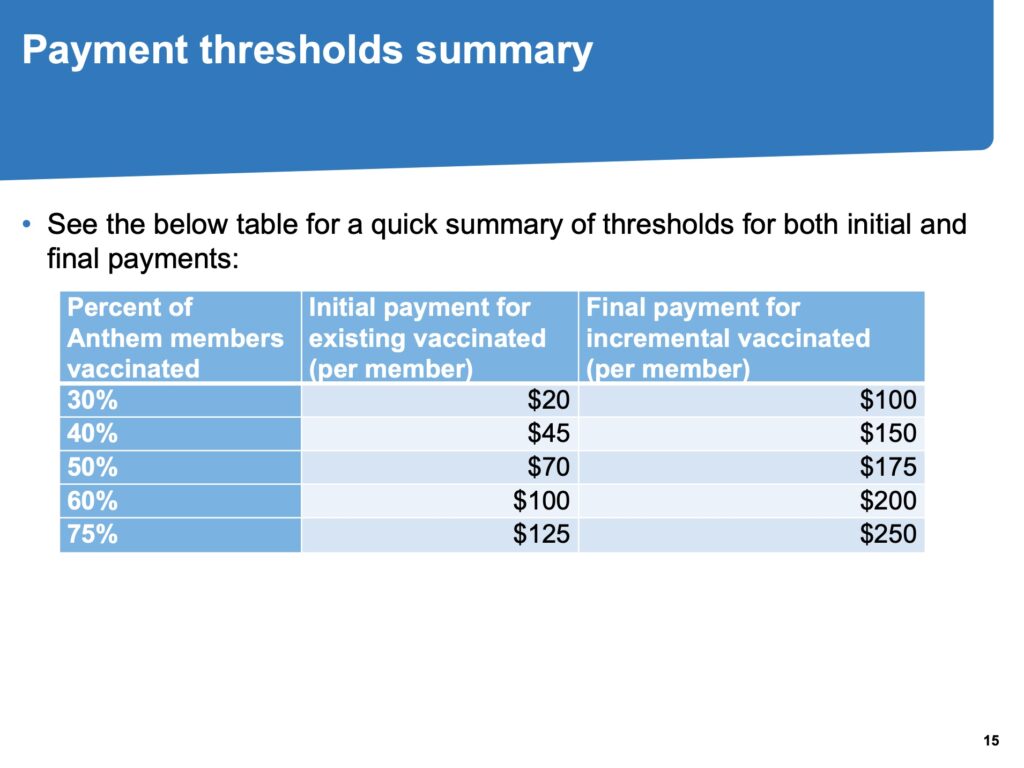 Payment thresholds summary

• See the below table for a quick summary of thresholds for both initial and final payments:

| Percent of Anthem members vaccinated | Initial payment for existing vaccinated (per member) | Final payment for incremental vaccinated (per member) |
|---|---|---|
| 30% | \$20 | \$100 |
| 40% | \$45 | \$150 |
| 50% | \$70 | \$175 |
| 60% | \$100 | \$200 |
| 75% | \$125 | \$250 |

15